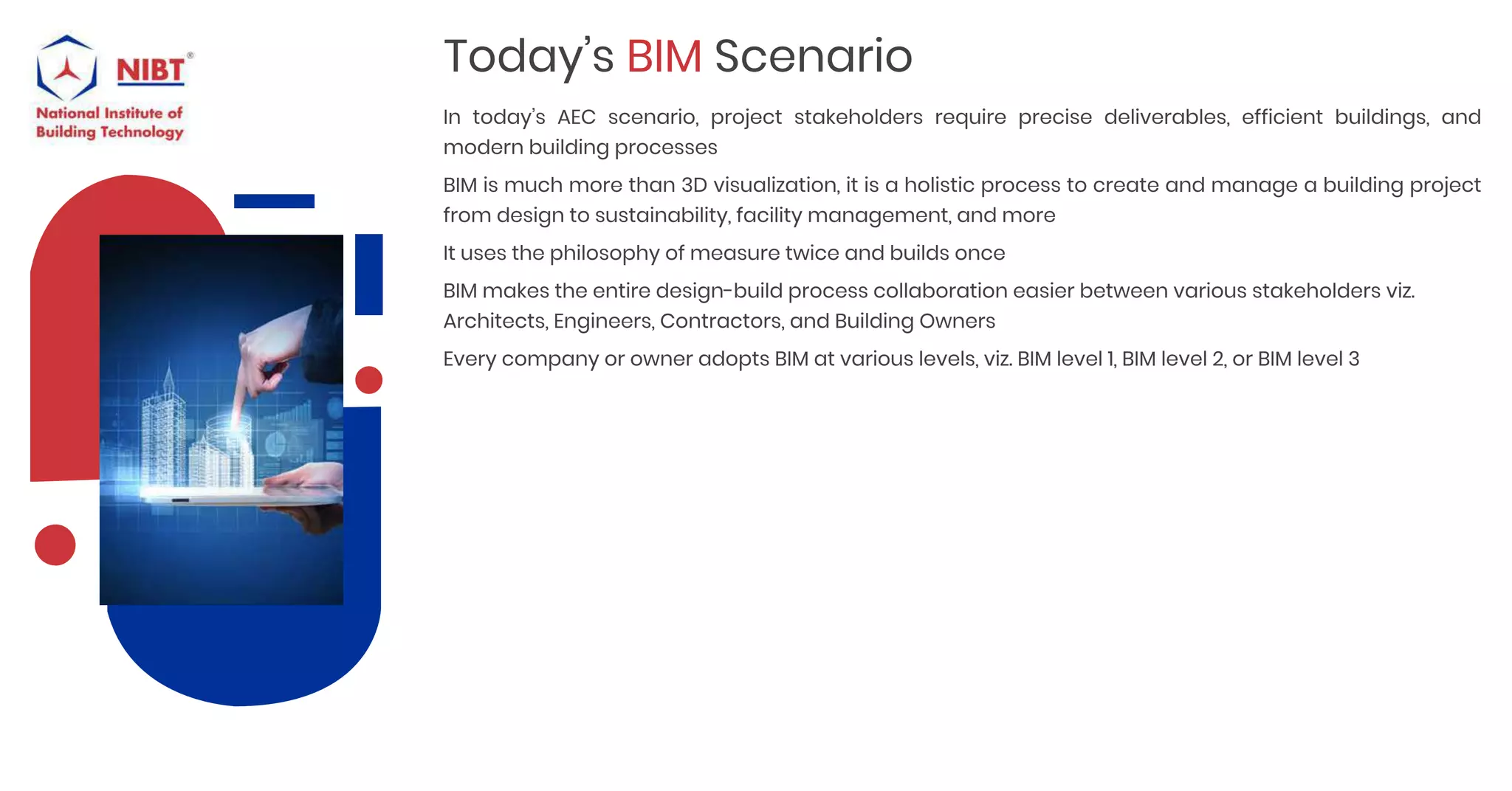 NIBT®
National Institute of Building Technology

Today's BIM Scenario

In today's AEC scenario, project stakeholders require precise deliverables, efficient buildings, and modern building processes

BIM is much more than 3D visualization, it is a holistic process to create and manage a building project from design to sustainability, facility management, and more

It uses the philosophy of measure twice and builds once

BIM makes the entire design-build process collaboration easier between various stakeholders viz. Architects, Engineers, Contractors, and Building Owners

Every company or owner adopts BIM at various levels, viz. BIM level 1, BIM level 2, or BIM level 3